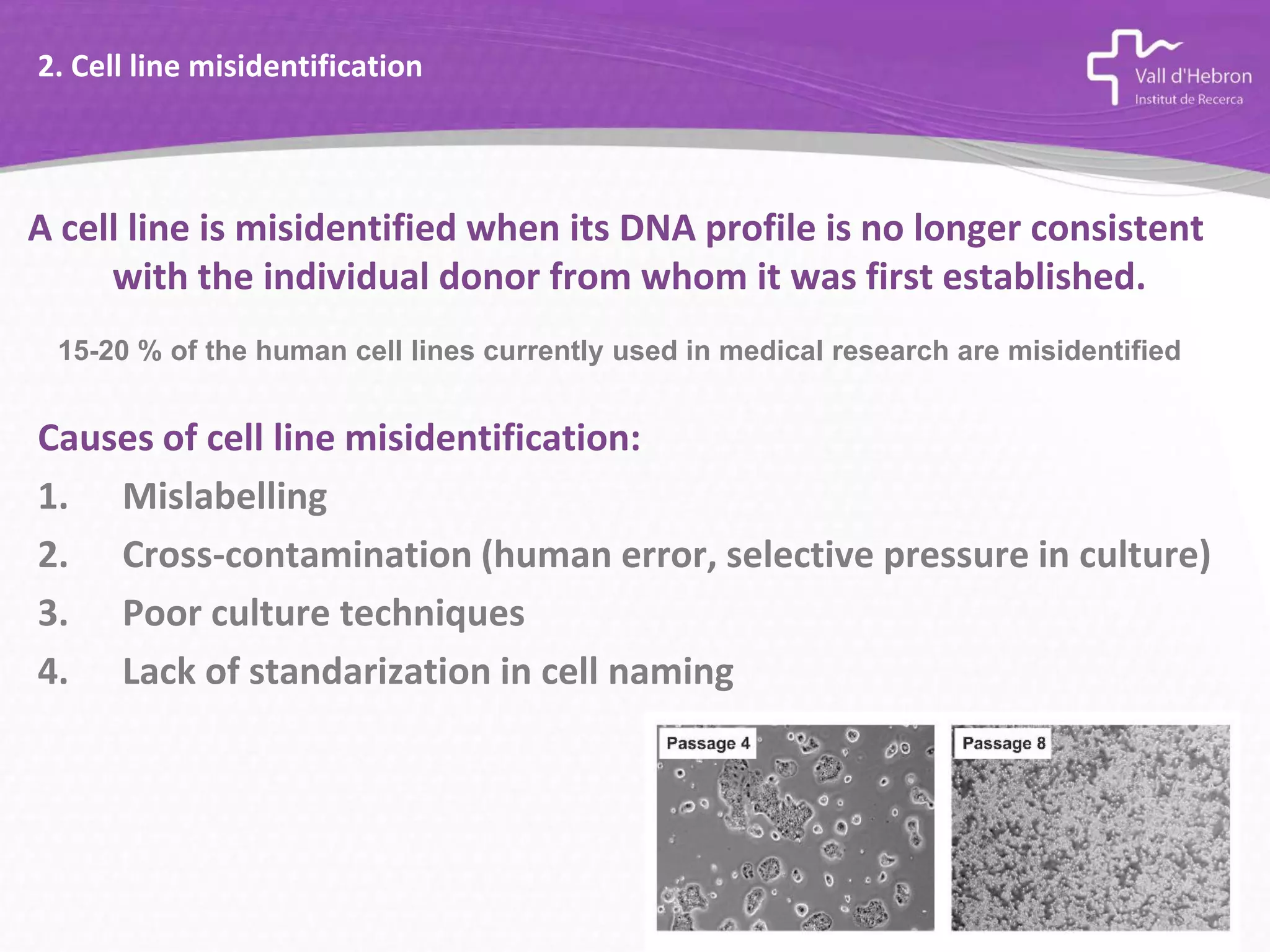 2. Cell line misidentification

Vall d'Hebron
Institut de Recerca

A cell line is misidentified when its DNA profile is no longer consistent with the individual donor from whom it was first established.

15-20 % of the human cell lines currently used in medical research are misidentified

Causes of cell line misidentification:

1. Mislabelling
2. Cross-contamination (human error, selective pressure in culture)
3. Poor culture techniques
4. Lack of standarization in cell naming

Passage 4

Passage 8